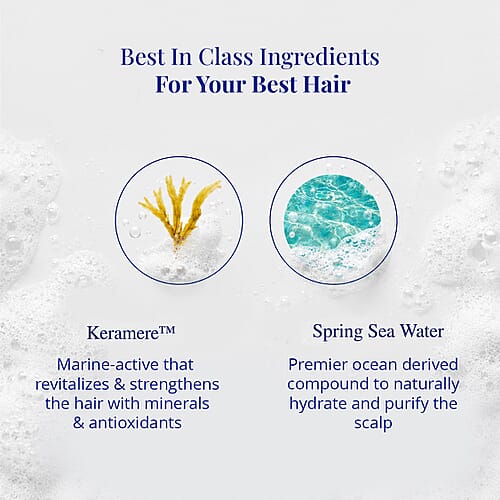 Best In Class Ingredients
For Your Best Hair

Keramere™

Marine-active that revitalizes & strengthens the hair with minerals & antioxidants

Spring Sea Water

Premier ocean derived compound to naturally hydrate and purify the scalp